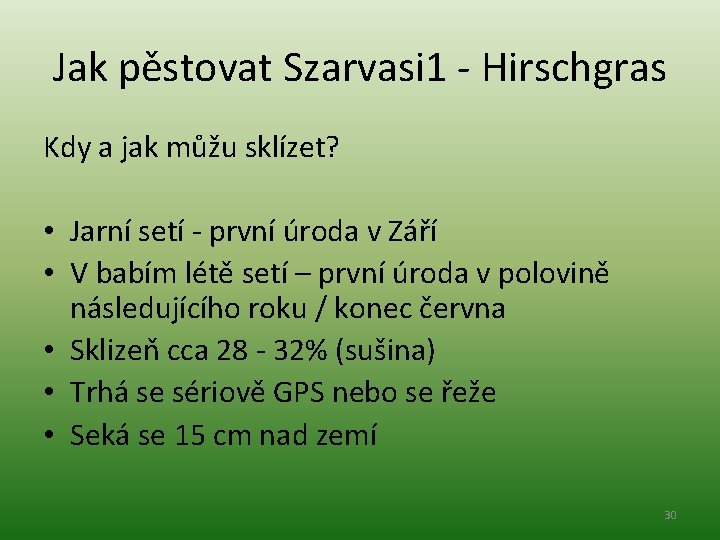 Jak pěstovat Szarvasi1 - Hirschgras

Kdy a jak můžu sklízet?

• Jarní setí - první úroda v Září
• V babím létě setí – první úroda v polovině následujícího roku / konec června
• Sklizeň cca 28 - 32% (sušina)
• Trhá se sériově GPS nebo se řeže
• Seká se 15 cm nad zemí

30